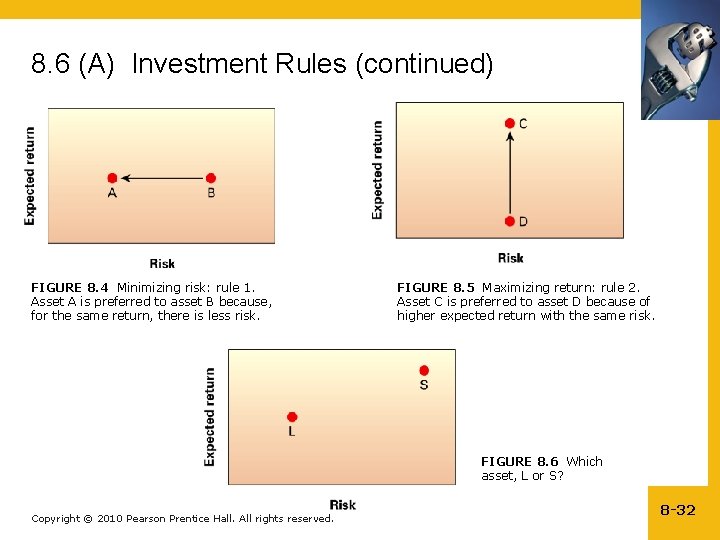 8.6 (A) Investment Rules (continued)

Expected return

A

B

Risk

FIGURE 8.4 Minimizing risk: rule 1. Asset A is preferred to asset B because, for the same return, there is less risk.

Expected return

C

D

Risk

FIGURE 8.5 Maximizing return: rule 2. Asset C is preferred to asset D because of higher expected return with the same risk.

Expected return

S

L

Risk

FIGURE 8.6 Which asset, L or S?

Copyright © 2010 Pearson Prentice Hall. All rights reserved.

8-32